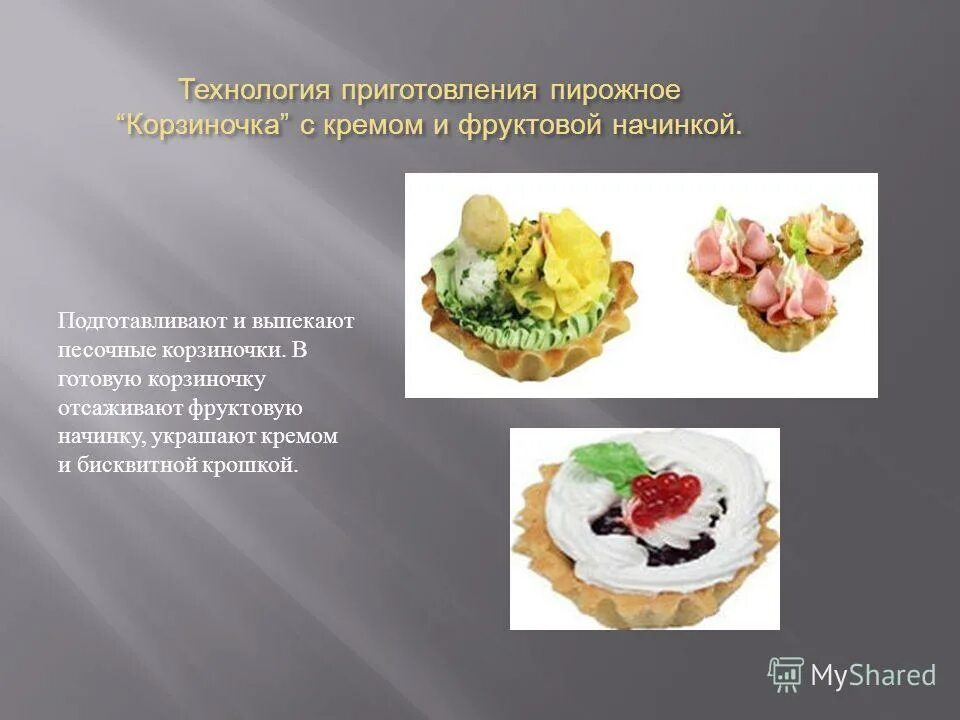 Технология приготовления пирожное “Корзиночка” с кремом и фруктовой начинкой.

Подготавливают и выпекают песочные корзиночки. В готовую корзиночку отсаживают фруктовую начинку, украшают кремом и бисквитной крошкой.

MyShared